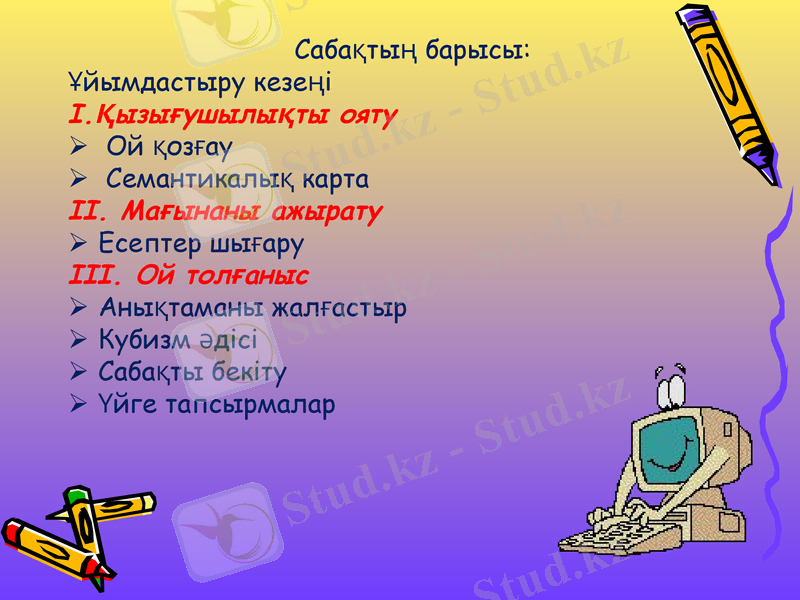 Сабақтың барысы:
Ұйымдастыру кезеңі
I.Қызығушылықты ояту
➢ Ой қозғау
➢ Семантикалық карта
II. Мағынаны ажырату
➢ Есептер шығару
III. Ой толғаныс
➢ Анықтаманы жалғастыр
➢ Кубизм әдісі
➢ Сабақты бекіту
➢ Үйге тапсырмалар

Stud.kz - Stud.kz
Stud.kz - Stud.kz
Stud.kz - Stud.kz
Stud.kz